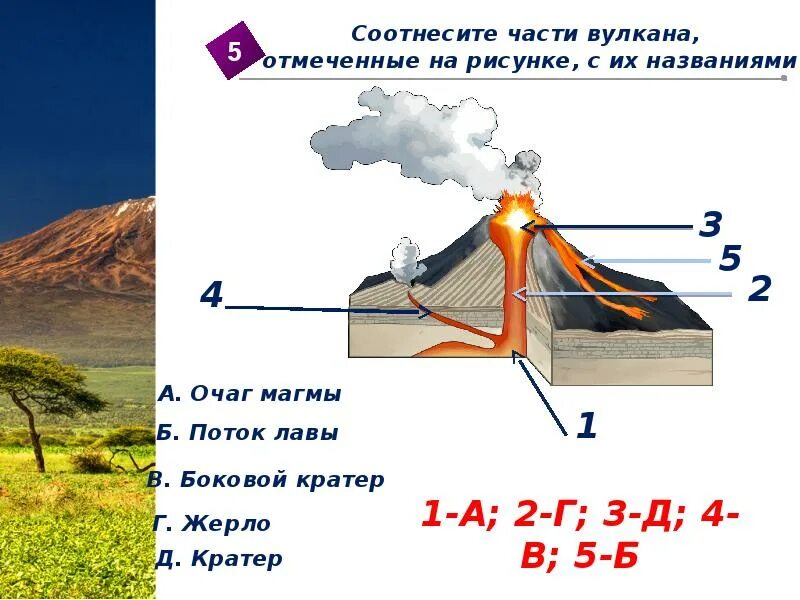 5

Соотнесите части вулкана, отмеченные на рисунке, с их названиями

3
5
2
4
1

А. Очаг магмы
Б. Поток лавы
В. Боковой кратер
Г. Жерло
Д. Кратер

1-А; 2-Г; 3-Д; 4-В; 5-Б